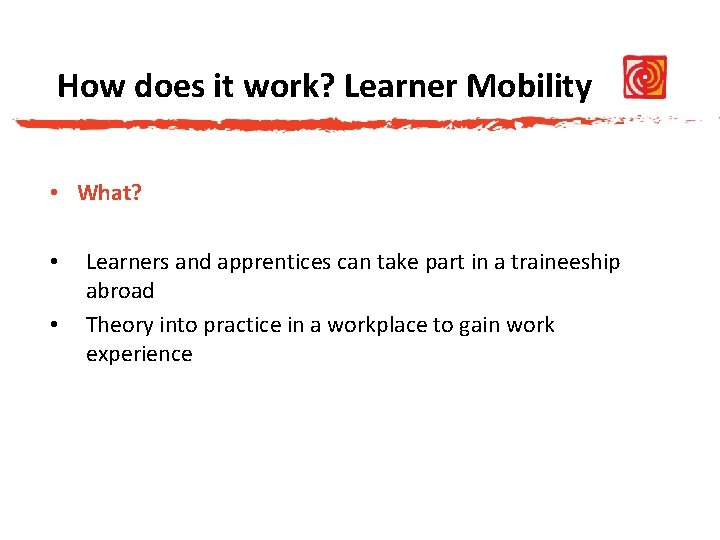 How does it work? Learner Mobility

• What?

• Learners and apprentices can take part in a traineeship abroad
• Theory into practice in a workplace to gain work experience